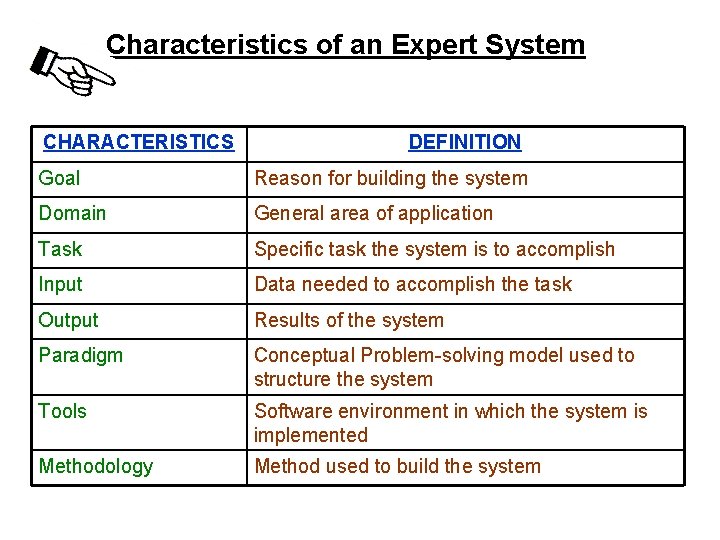 Characteristics of an Expert System

| CHARACTERISTICS | DEFINITION |
|---|---|
| Goal | Reason for building the system |
| Domain | General area of application |
| Task | Specific task the system is to accomplish |
| Input | Data needed to accomplish the task |
| Output | Results of the system |
| Paradigm | Conceptual Problem-solving model used to structure the system |
| Tools | Software environment in which the system is implemented |
| Methodology | Method used to build the system |